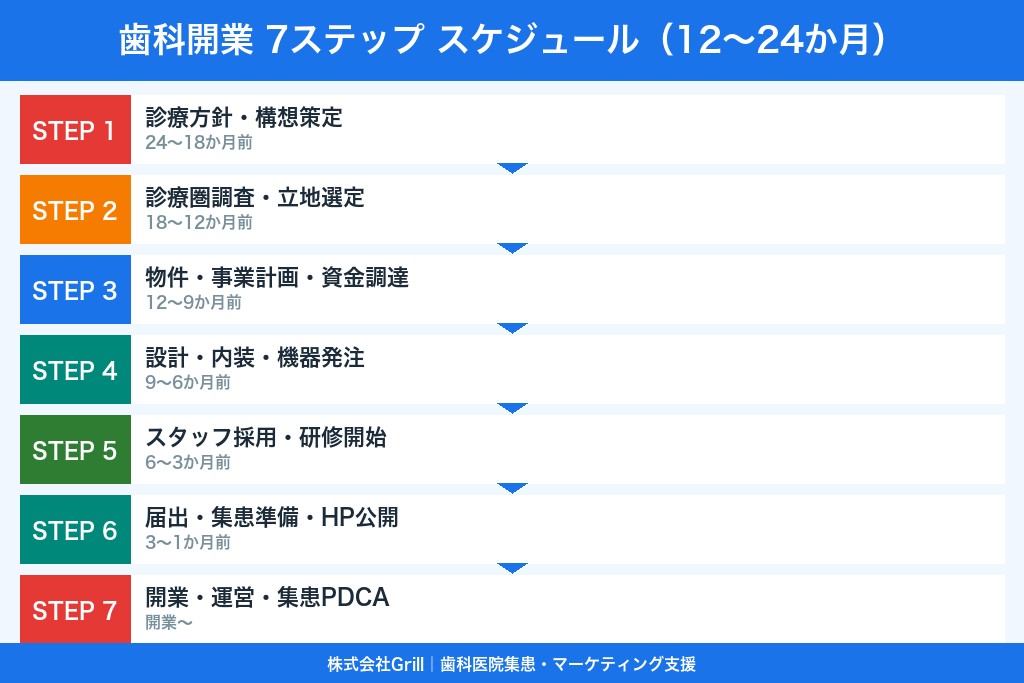 歯科開業 7ステップ スケジュール（12〜24か月）

STEP 1
診療方針・構想策定
24〜18か月前

STEP 2
診療圏調査・立地選定
18〜12か月前

STEP 3
物件・事業計画・資金調達
12〜9か月前

STEP 4
設計・内装・機器発注
9〜6か月前

STEP 5
スタッフ採用・研修開始
6〜3か月前

STEP 6
届出・集患準備・HP公開
3〜1か月前

STEP 7
開業・運営・集患PDCA
開業〜

株式会社Grill｜歯科医院集患・マーケティング支援